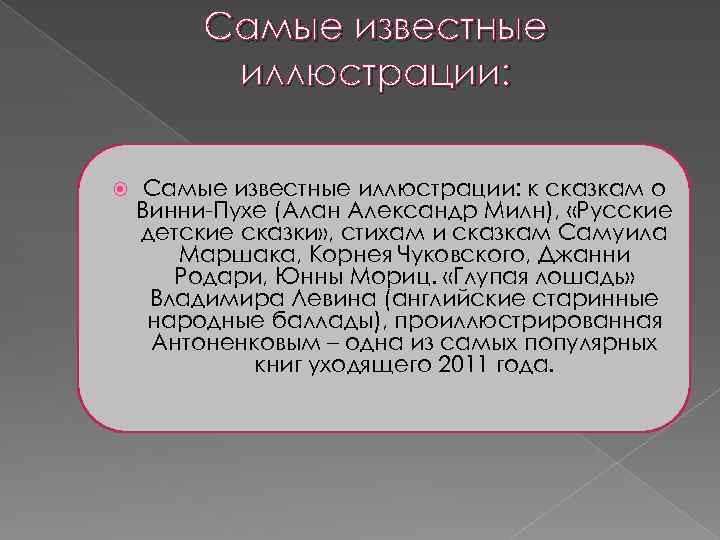 Самые известные иллюстрации:

Самые известные иллюстрации: к сказкам о Винни-Пухе (Алан Александр Милн), «Русские детские сказки», стихам и сказкам Самуила Маршака, Корнея Чуковского, Джанни Родари, Юнны Мориц. «Глупая лошадь» Владимира Левина (английские старинные народные баллады), проиллюстрированная Антоненковым – одна из самых популярных книг уходящего 2011 года.